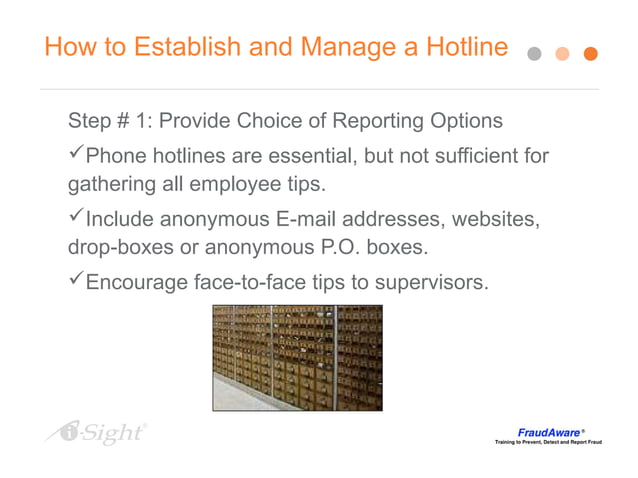 How to Establish and Manage a Hotline

Step # 1: Provide Choice of Reporting Options

✓Phone hotlines are essential, but not sufficient for gathering all employee tips.

✓Include anonymous E-mail addresses, websites, drop-boxes or anonymous P.O. boxes.

✓Encourage face-to-face tips to supervisors.

i-Sight®

FraudAware®
Training to Prevent, Detect and Report Fraud